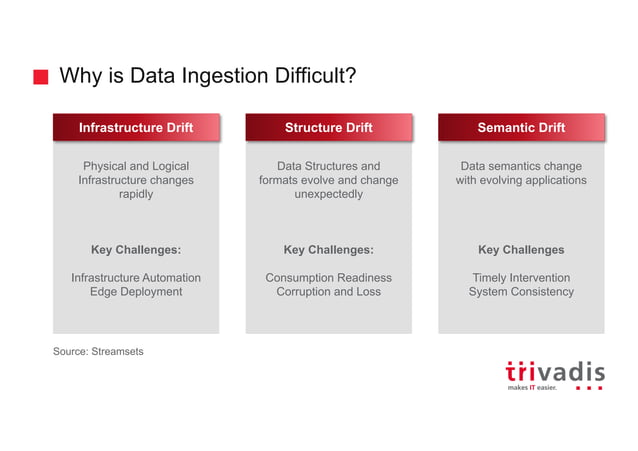 Why is Data Ingestion Difficult?

Infrastructure Drift

Physical and Logical Infrastructure changes rapidly

Key Challenges:

Infrastructure Automation
Edge Deployment

Structure Drift

Data Structures and formats evolve and change unexpectedly

Key Challenges:

Consumption Readiness
Corruption and Loss

Semantic Drift

Data semantics change with evolving applications

Key Challenges

Timely Intervention
System Consistency

Source: Streamsets

trivadis
makes IT easier.